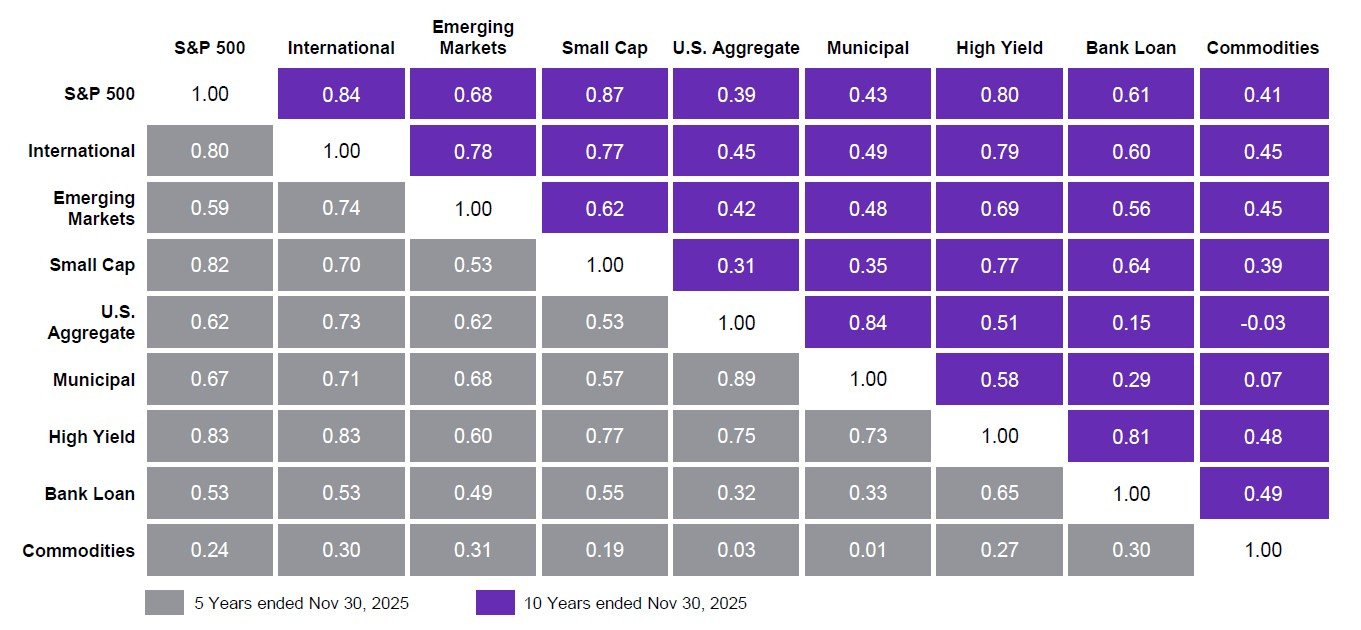 |  | S&P 500 | International | Emerging Markets | Small Cap | U.S. Aggregate | Municipal | High Yield | Bank Loan | Commodities |
|---|---|---|---|---|---|---|---|---|---|
| S&P 500 | 1.00 | 0.84 | 0.68 | 0.87 | 0.39 | 0.43 | 0.80 | 0.61 | 0.41 |
| International | 0.80 | 1.00 | 0.78 | 0.77 | 0.45 | 0.49 | 0.79 | 0.60 | 0.45 |
| Emerging Markets | 0.59 | 0.74 | 1.00 | 0.62 | 0.42 | 0.48 | 0.69 | 0.56 | 0.45 |
| Small Cap | 0.82 | 0.70 | 0.53 | 1.00 | 0.31 | 0.35 | 0.77 | 0.64 | 0.39 |
| U.S. Aggregate | 0.62 | 0.73 | 0.62 | 0.53 | 1.00 | 0.84 | 0.51 | 0.15 | -0.03 |
| Municipal | 0.67 | 0.71 | 0.68 | 0.57 | 0.89 | 1.00 | 0.58 | 0.29 | 0.07 |
| High Yield | 0.83 | 0.83 | 0.60 | 0.77 | 0.75 | 0.73 | 1.00 | 0.81 | 0.48 |
| Bank Loan | 0.53 | 0.53 | 0.49 | 0.55 | 0.32 | 0.33 | 0.65 | 1.00 | 0.49 |
| Commodities | 0.24 | 0.30 | 0.31 | 0.19 | 0.03 | 0.01 | 0.27 | 0.30 | 1.00 |

5 Years ended Nov 30, 2025
10 Years ended Nov 30, 2025